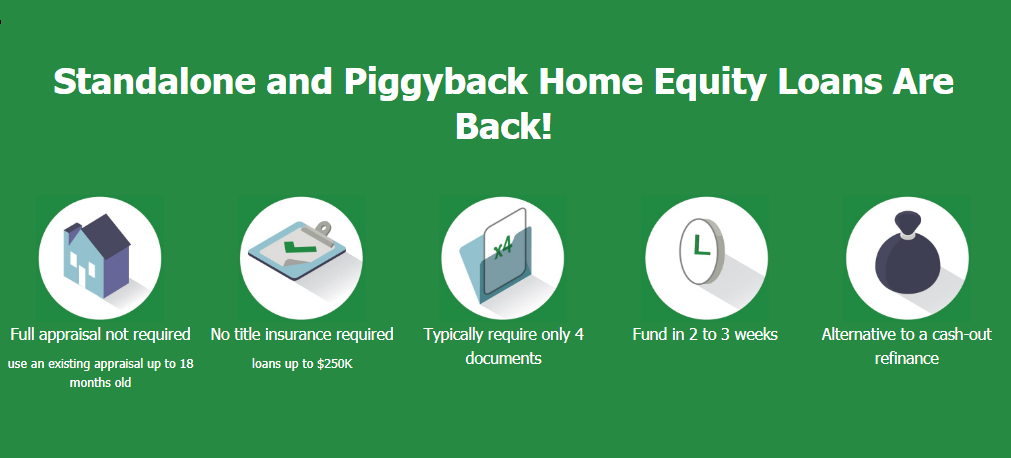 Standalone and Piggyback Home Equity Loans Are Back!

Full appraisal not required

use an existing appraisal up to 18 months old

No title insurance required

loans up to $250K

x4

Typically require only 4 documents

Fund in 2 to 3 weeks

Alternative to a cash-out refinance